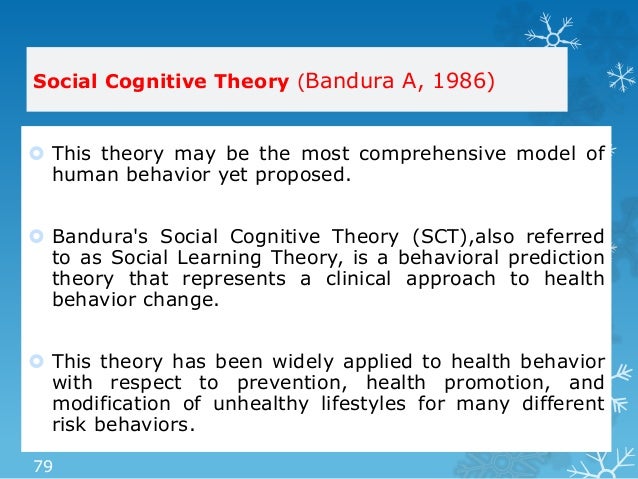 Social Cognitive Theory (Bandura A, 1986)

This theory may be the most comprehensive model of human behavior yet proposed.

Bandura's Social Cognitive Theory (SCT),also referred to as Social Learning Theory, is a behavioral prediction theory that represents a clinical approach to health behavior change.

This theory has been widely applied to health behavior with respect to prevention, health promotion, and modification of unhealthy lifestyles for many different risk behaviors.

79